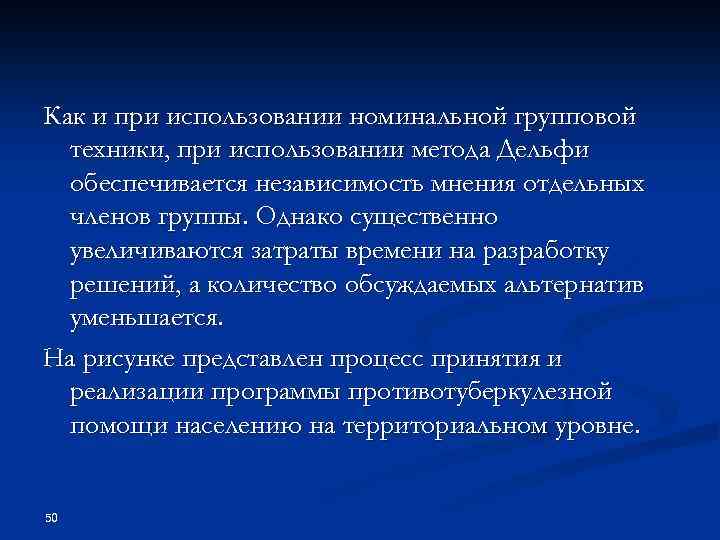 Как и при использовании номинальной групповой техники, при использовании метода Дельфи обеспечивается независимость мнения отдельных членов группы. Однако существенно увеличиваются затраты времени на разработку решений, а количество обсуждаемых альтернатив уменьшается.

На рисунке представлен процесс принятия и реализации программы противотуберкулезной помощи населению на территориальном уровне.

50